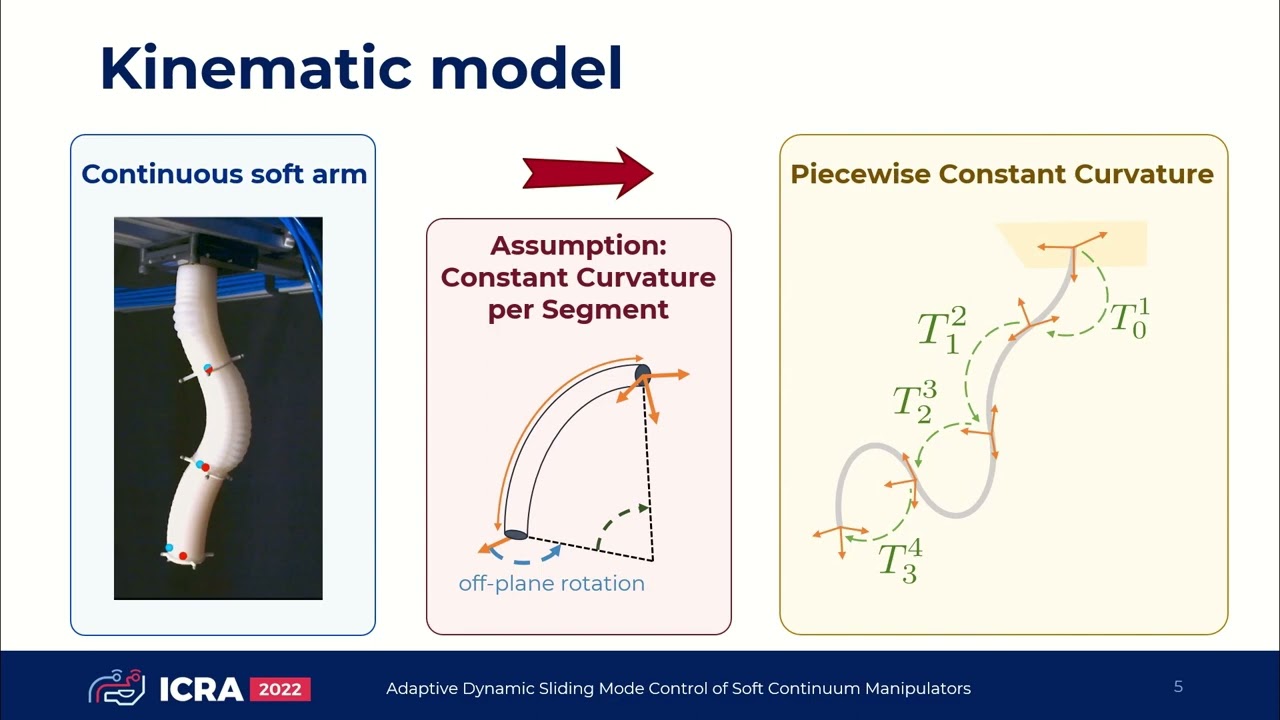 Kinematic model

Continuous soft arm

Assumption: Constant Curvature per Segment

off-plane rotation

Piecewise Constant Curvature

$T_0^1$

$T_1^2$

$T_2^3$

$T_3^4$

ICRA 2022

Adaptive Dynamic Sliding Mode Control of Soft Continuum Manipulators

5